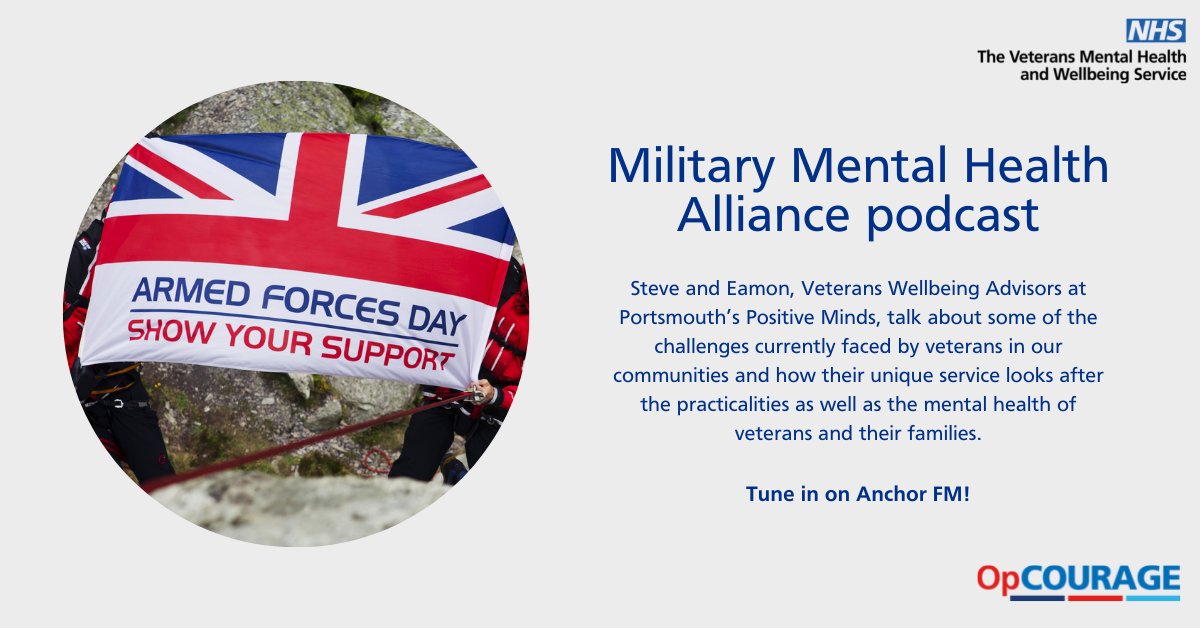 NHS
The Veterans Mental Health and Wellbeing Service

ARMED FORCES DAY
SHOW YOUR SUPPORT

Military Mental Health Alliance podcast

Steve and Eamon, Veterans Wellbeing Advisors at Portsmouth's Positive Minds, talk about some of the challenges currently faced by veterans in our communities and how their unique service looks after the practicalities as well as the mental health of veterans and their families.

Tune in on Anchor FM!

OpCOURAGE